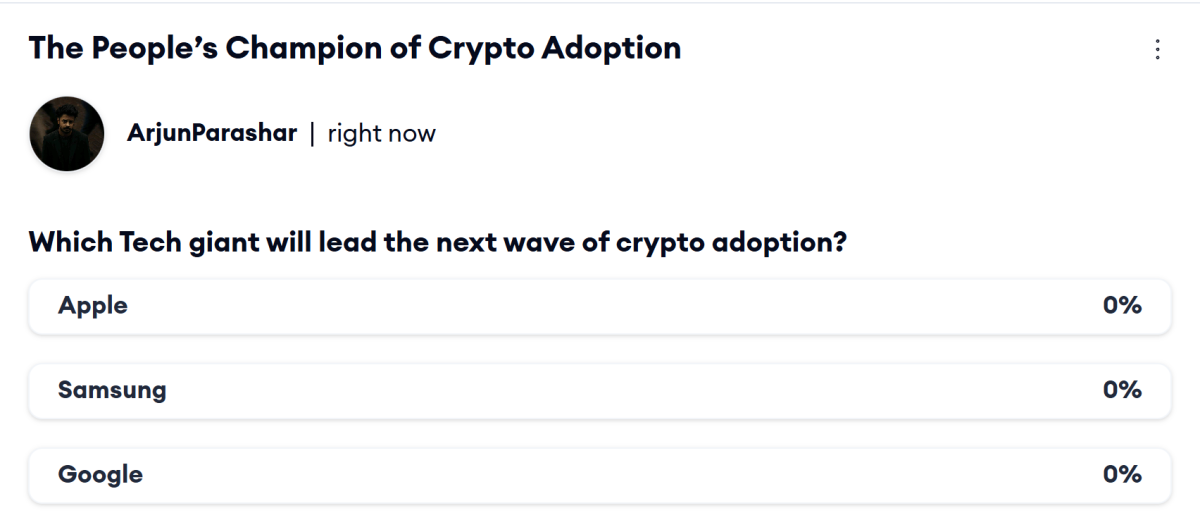 The People's Champion of Crypto Adoption

ArjunParashar | right now

Which Tech giant will lead the next wave of crypto adoption?

Apple 0%

Samsung 0%

Google 0%